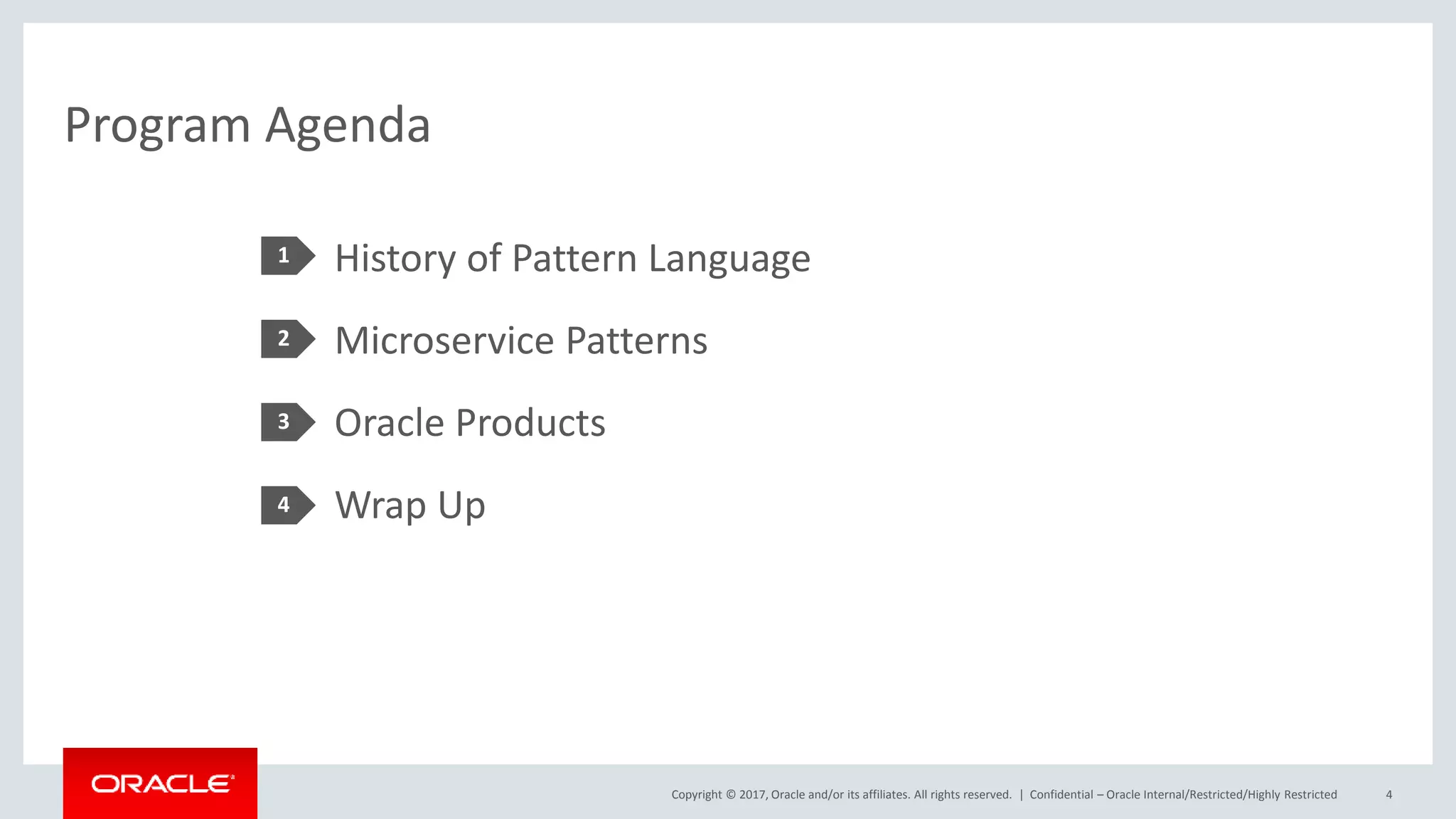 Program Agenda

1 History of Pattern Language

2 Microservice Patterns

3 Oracle Products

4 Wrap Up

ORACLE®

Copyright © 2017, Oracle and/or its affiliates. All rights reserved. | Confidential – Oracle Internal/Restricted/Highly Restricted 4